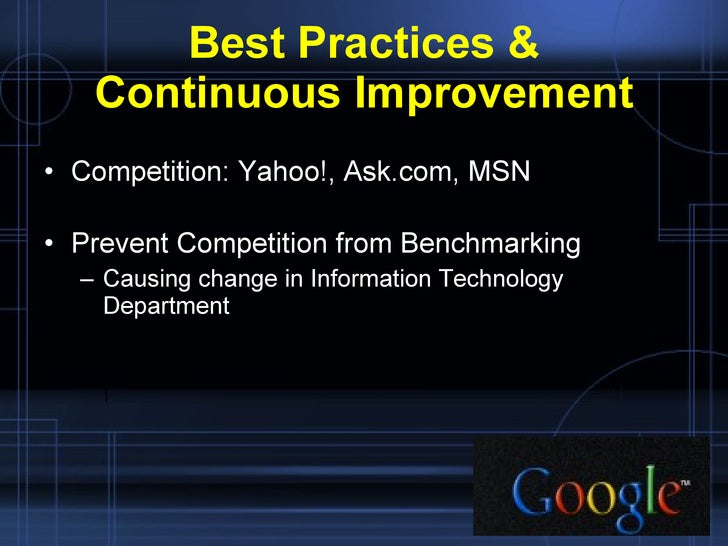 Best Practices & Continuous Improvement

• Competition: Yahoo!, Ask.com, MSN

• Prevent Competition from Benchmarking
– Causing change in Information Technology Department

Google™